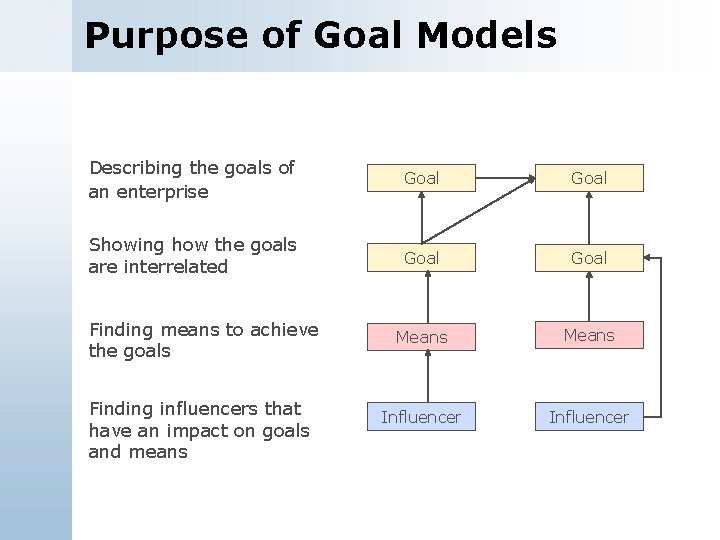 Purpose of Goal Models

Describing the goals of an enterprise

Showing how the goals are interrelated

Finding means to achieve the goals

Finding influencers that have an impact on goals and means

Goal
Goal
Goal
Goal
Means
Means
Influencer
Influencer